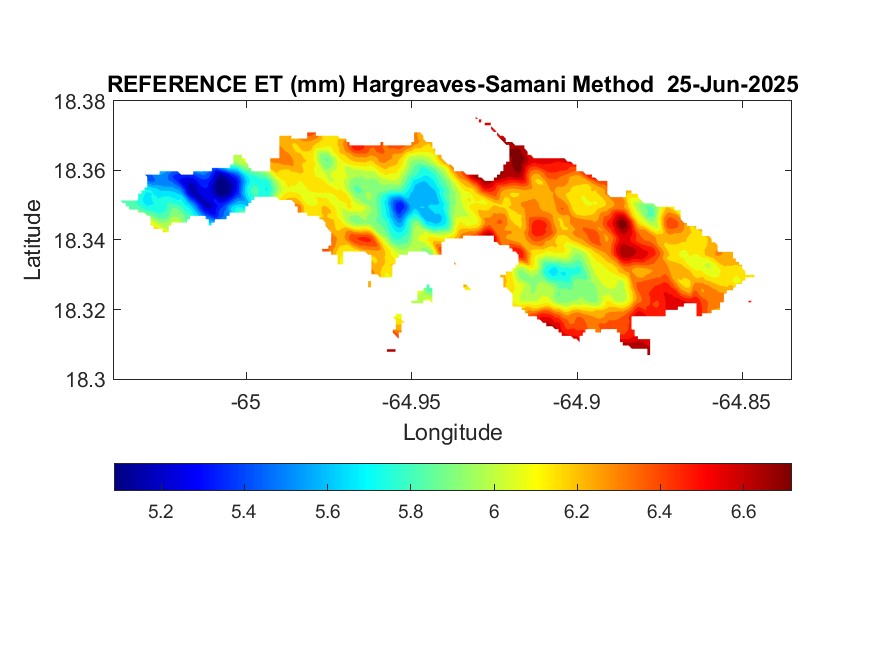 REFERENCE ET (mm) Hargreaves-Samani Method 25-Jun-2025

18.38
18.36
18.34
18.32
18.3

Latitude

-65
-64.95
-64.9
-64.85

Longitude

5.2
5.4
5.6
5.8
6
6.2
6.4
6.6